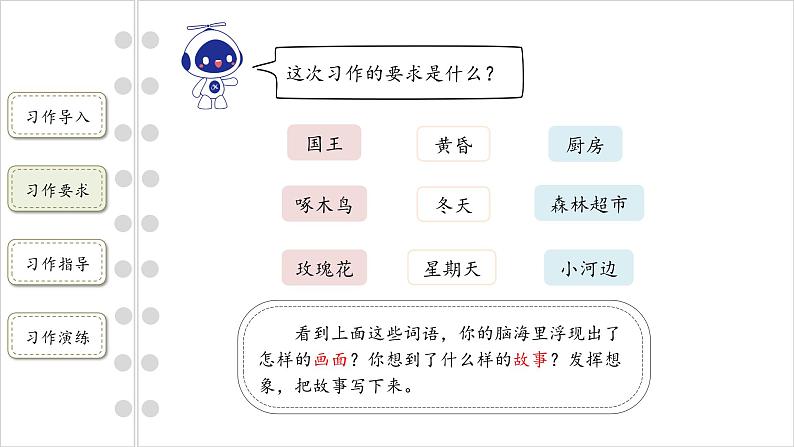 习作导入

习作要求

习作指导

习作演练

这次习作的要求是什么？

国王 黄昏 厨房

啄木鸟 冬天 森林超市

玫瑰花 星期天 小河边

看到上面这些词语，你的脑海里浮现出了怎样的画面？你想到了什么样的故事？发挥想象，把故事写下来。